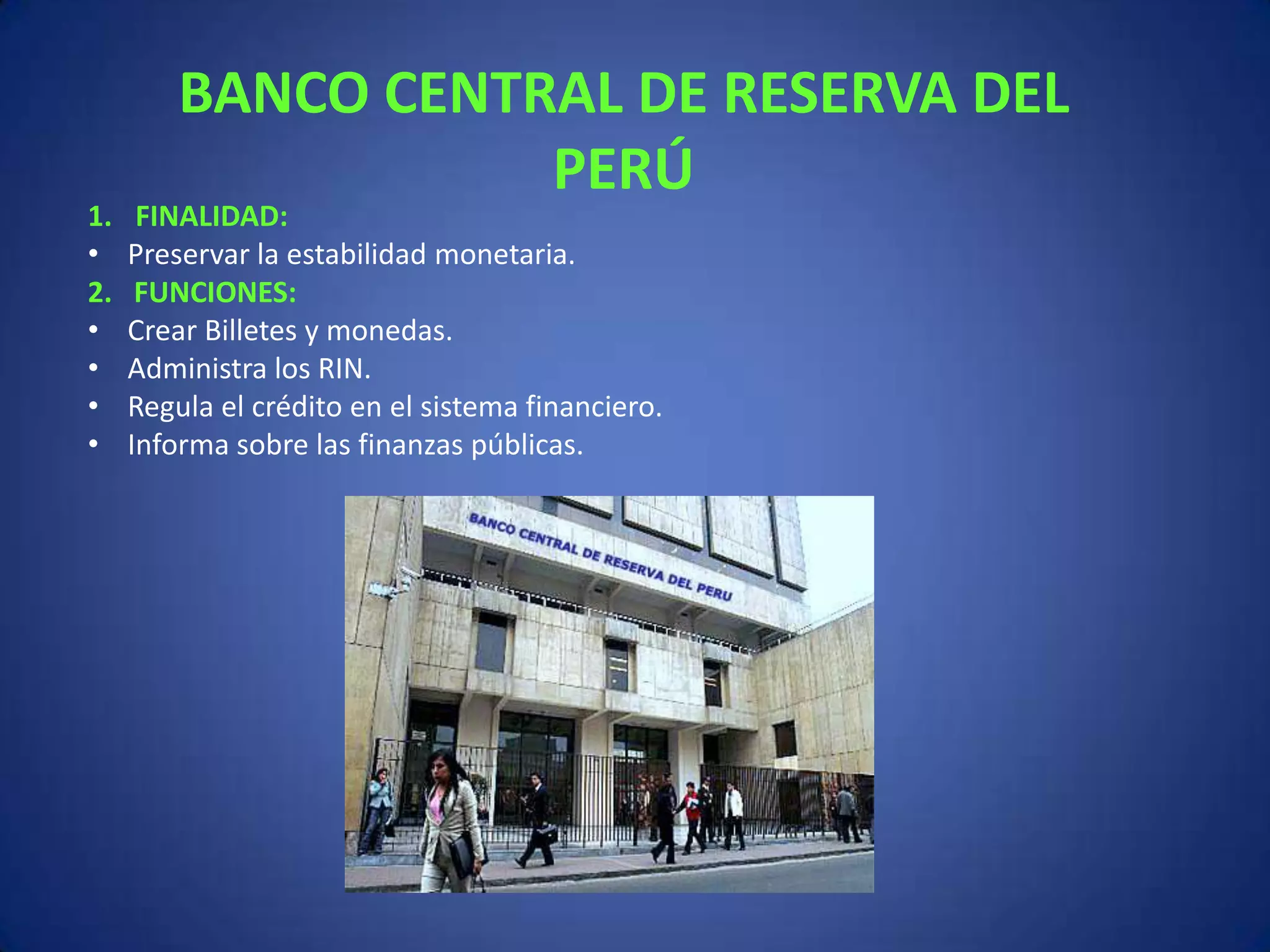 BANCO CENTRAL DE RESERVA DEL PERÚ

1. FINALIDAD:
• Preservar la estabilidad monetaria.
2. FUNCIONES:
• Crear Billetes y monedas.
• Administra los RIN.
• Regula el crédito en el sistema financiero.
• Informa sobre las finanzas públicas.

BANCO CENTRAL DE RESERVA DEL PERU